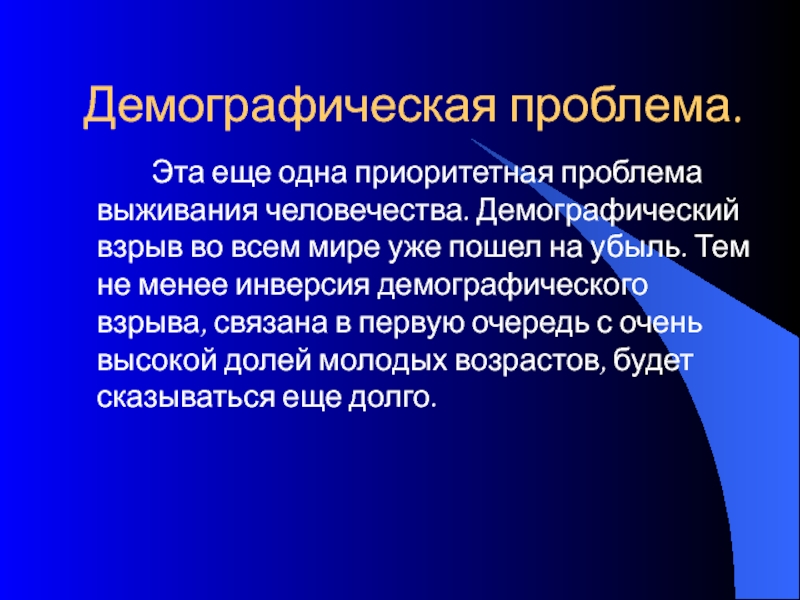 Демографическая проблема.

Эта еще одна приоритетная проблема выживания человечества. Демографический взрыв во всем мире уже пошел на убыль. Тем не менее инверсия демографического взрыва, связана в первую очередь с очень высокой долей молодых возрастов, будет сказываться еще долго.